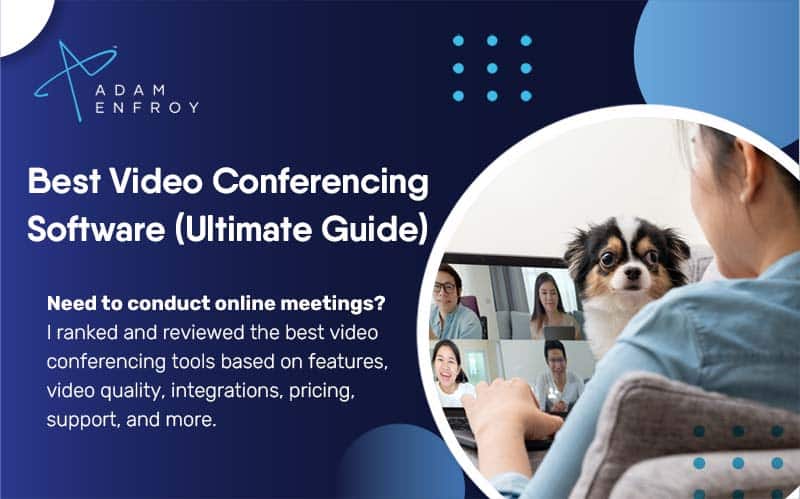 ADAM
ENFROY

Best Video Conferencing Software (Ultimate Guide)

Need to conduct online meetings?
I ranked and reviewed the best video conferencing tools based on features, video quality, integrations, pricing, support, and more.